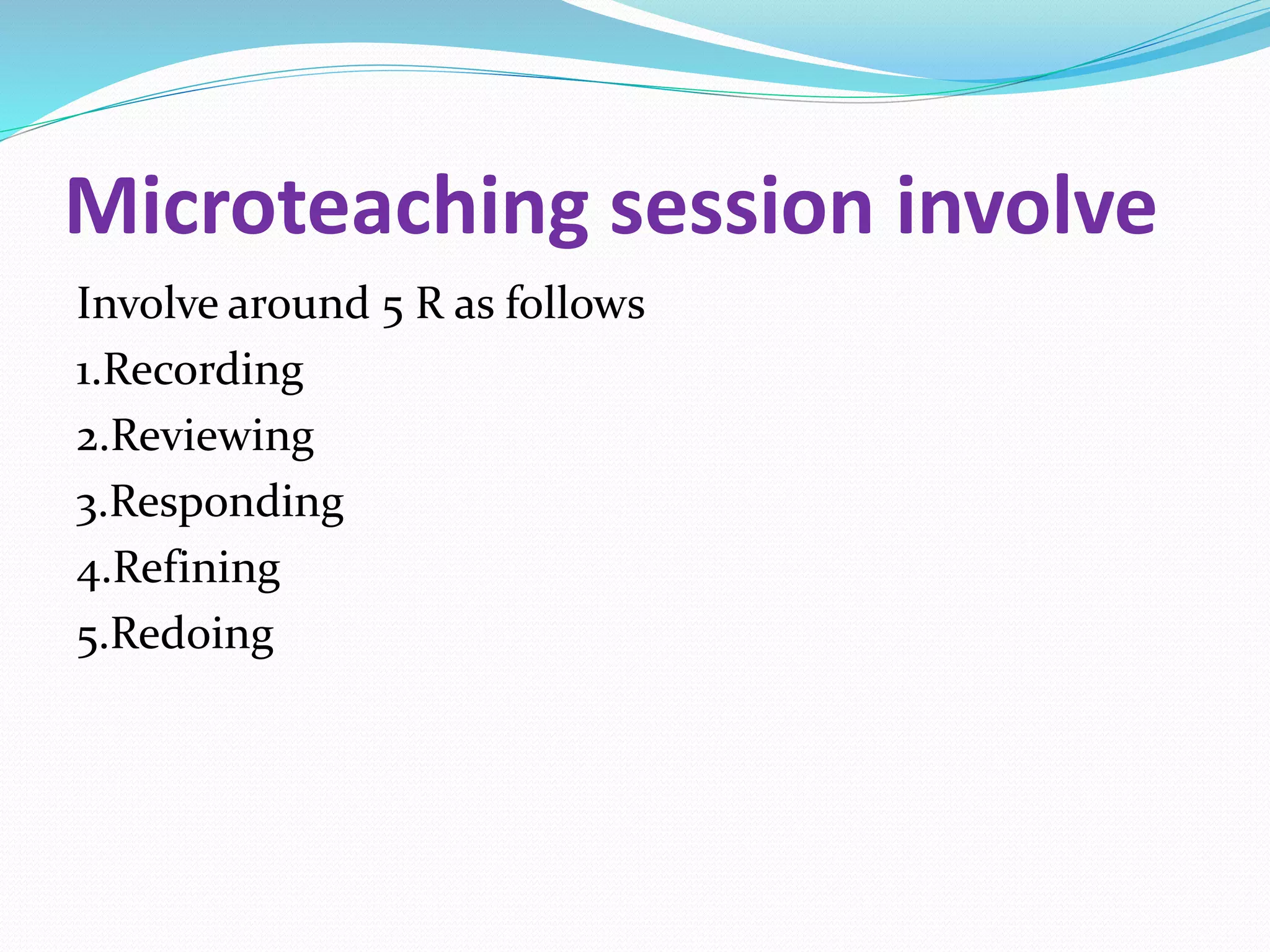 Microteaching session involve

Involve around 5 R as follows
1.Recording
2.Reviewing
3.Responding
4.Refining
5.Redoing